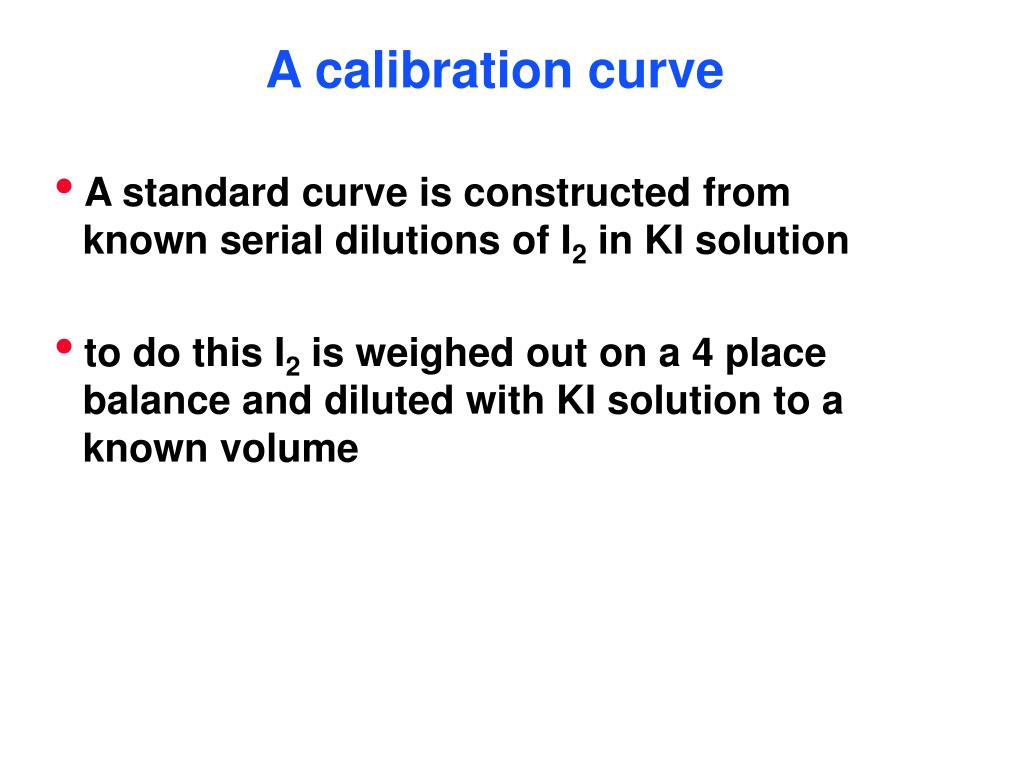 A calibration curve

• A standard curve is constructed from known serial dilutions of $I_2$ in KI solution

• to do this $I_2$ is weighed out on a 4 place balance and diluted with KI solution to a known volume